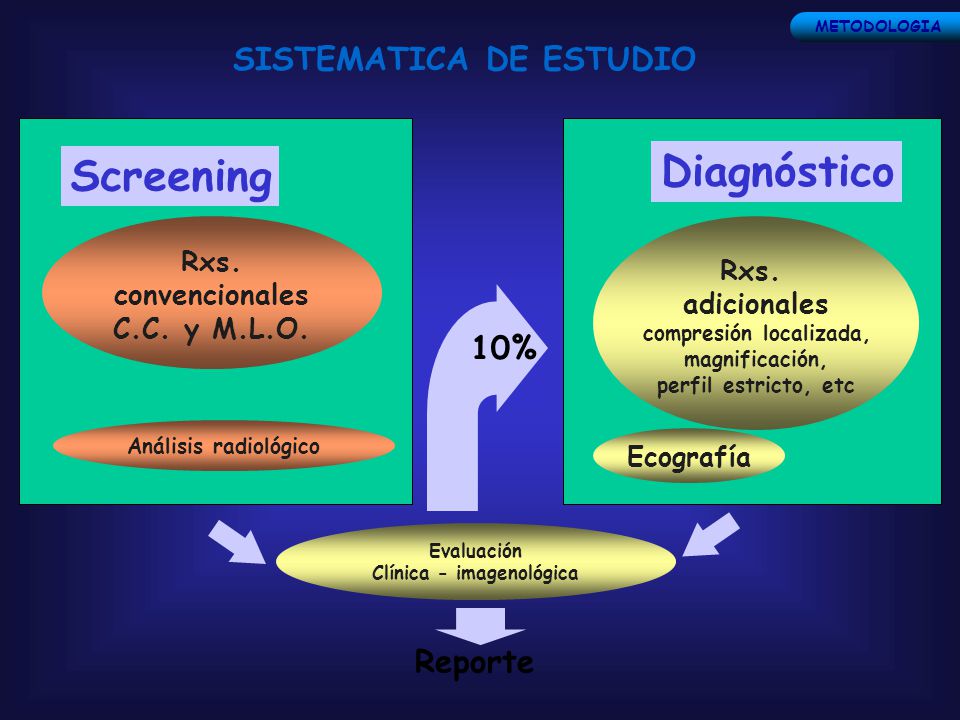 METODOLOGIA

SISTEMATICA DE ESTUDIO

Screening

Rxs. convencionales C.C. y M.L.O.

Análisis radiológico

10%

Diagnóstico

Rxs. adicionales
compresión localizada, magnificación, perfil estricto, etc

Ecografía

Evaluación
Clínica - imagenológica

Reporte